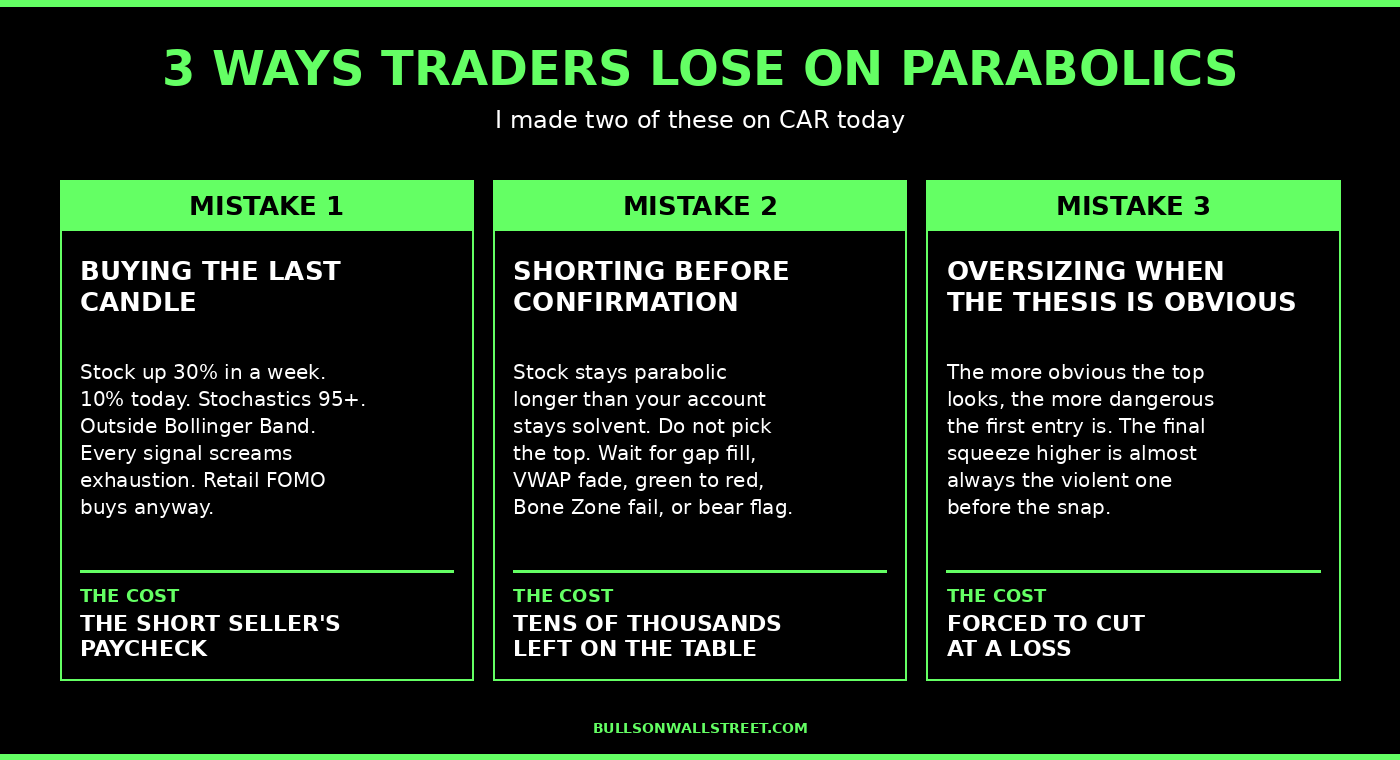 3 WAYS TRADERS LOSE ON PARABOLICS

I made two of these on CAR today

MISTAKE 1

BUYING THE LAST CANDLE

Stock up 30% in a week. 10% today. Stochastics 95+. Outside Bollinger Band. Every signal screams exhaustion. Retail FOMO buys anyway.

THE COST

THE SHORT SELLER'S PAYCHECK

MISTAKE 2

SHORTING BEFORE CONFIRMATION

Stock stays parabolic longer than your account stays solvent. Do not pick the top. Wait for gap fill, VWAP fade, green to red, Bone Zone fail, or bear flag.

THE COST

TENS OF THOUSANDS LEFT ON THE TABLE

MISTAKE 3

OVERSIZING WHEN THE THESIS IS OBVIOUS

The more obvious the top looks, the more dangerous the first entry is. The final squeeze higher is almost always the violent one before the snap.

THE COST

FORCED TO CUT AT A LOSS

BULLSONWALLSTREET.COM